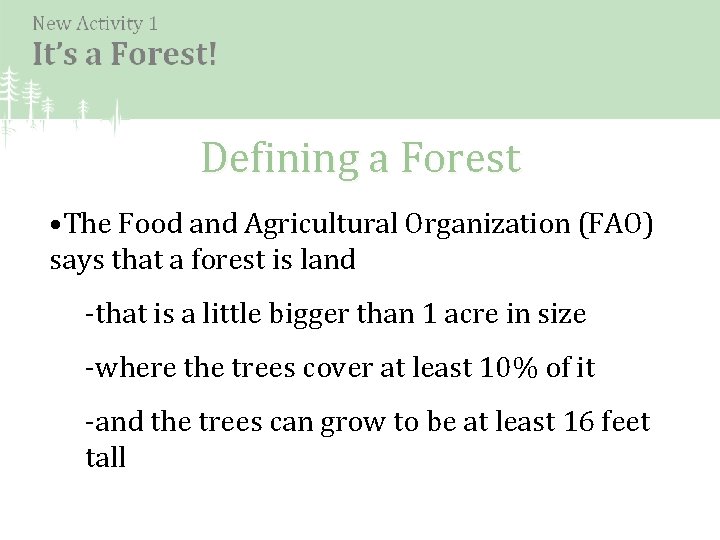 New Activity 1
It's a Forest!

Defining a Forest

•The Food and Agricultural Organization (FAO) says that a forest is land

-that is a little bigger than 1 acre in size

-where the trees cover at least 10% of it

-and the trees can grow to be at least 16 feet tall